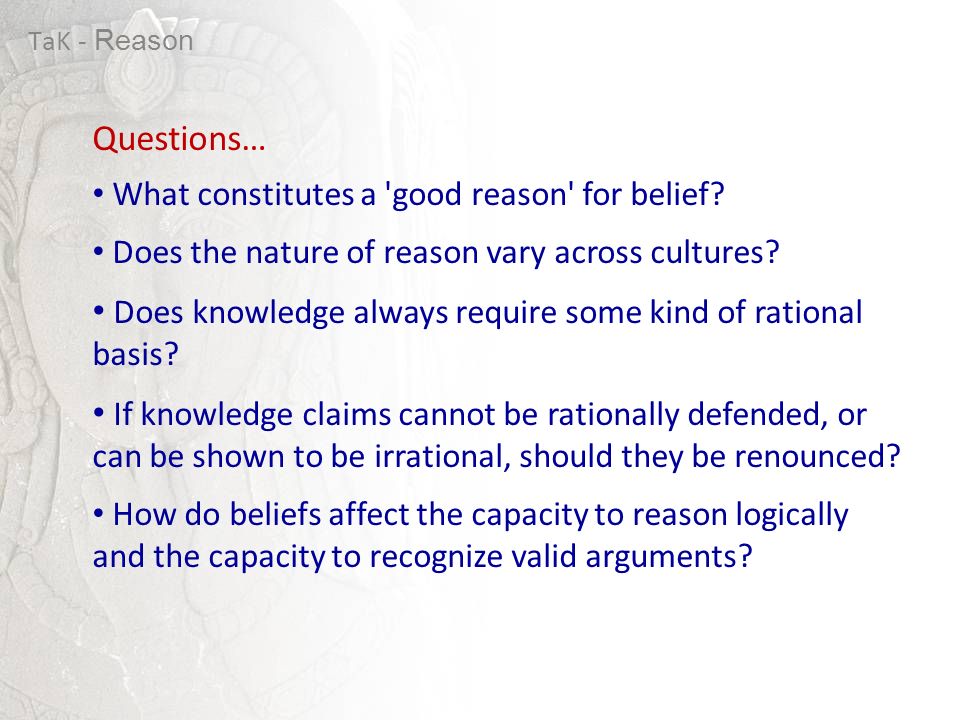 TaK - Reason

Questions…

• What constitutes a 'good reason' for belief?

• Does the nature of reason vary across cultures?

• Does knowledge always require some kind of rational basis?

• If knowledge claims cannot be rationally defended, or can be shown to be irrational, should they be renounced?

• How do beliefs affect the capacity to reason logically and the capacity to recognize valid arguments?